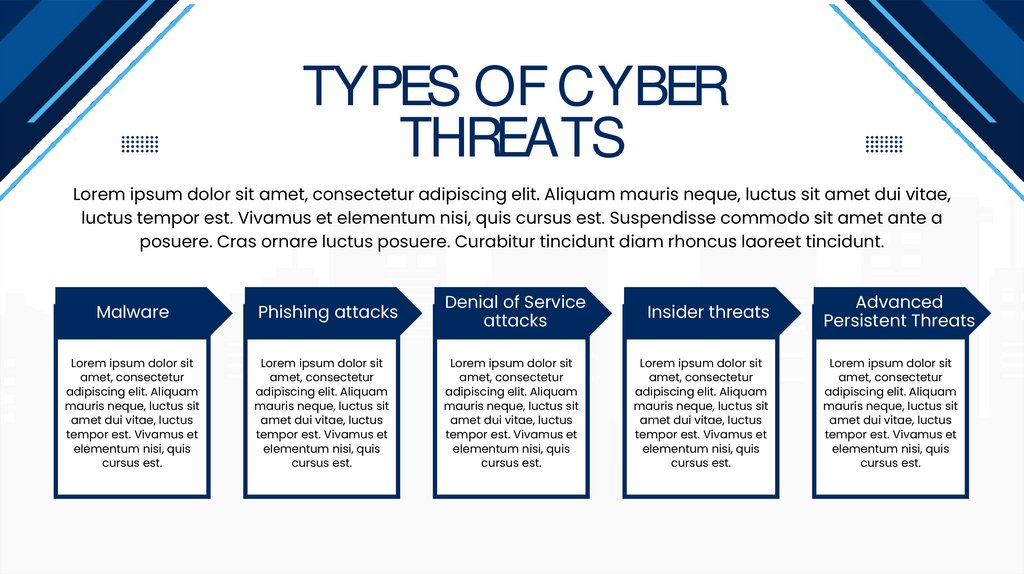 TYPES OF CYBER THREATS

Lorem ipsum dolor sit amet, consectetur adipiscing elit. Aliquam mauris neque, luctus sit amet dui vitae, luctus tempor est. Vivamus et elementum nisi, quis cursus est. Suspendisse commodo sit amet ante a posuere. Cras ornare luctus posuere. Curabitur tincidunt diam rhoncus laoreet tincidunt.

Malware

Lorem ipsum dolor sit amet, consectetur adipiscing elit. Aliquam mauris neque, luctus sit amet dui vitae, luctus tempor est. Vivamus et elementum nisi, quis cursus est.

Phishing attacks

Lorem ipsum dolor sit amet, consectetur adipiscing elit. Aliquam mauris neque, luctus sit amet dui vitae, luctus tempor est. Vivamus et elementum nisi, quis cursus est.

Denial of Service attacks

Lorem ipsum dolor sit amet, consectetur adipiscing elit. Aliquam mauris neque, luctus sit amet dui vitae, luctus tempor est. Vivamus et elementum nisi, quis cursus est.

Insider threats

Lorem ipsum dolor sit amet, consectetur adipiscing elit. Aliquam mauris neque, luctus sit amet dui vitae, luctus tempor est. Vivamus et elementum nisi, quis cursus est.

Advanced Persistent Threats

Lorem ipsum dolor sit amet, consectetur adipiscing elit. Aliquam mauris neque, luctus sit amet dui vitae, luctus tempor est. Vivamus et elementum nisi, quis cursus est.